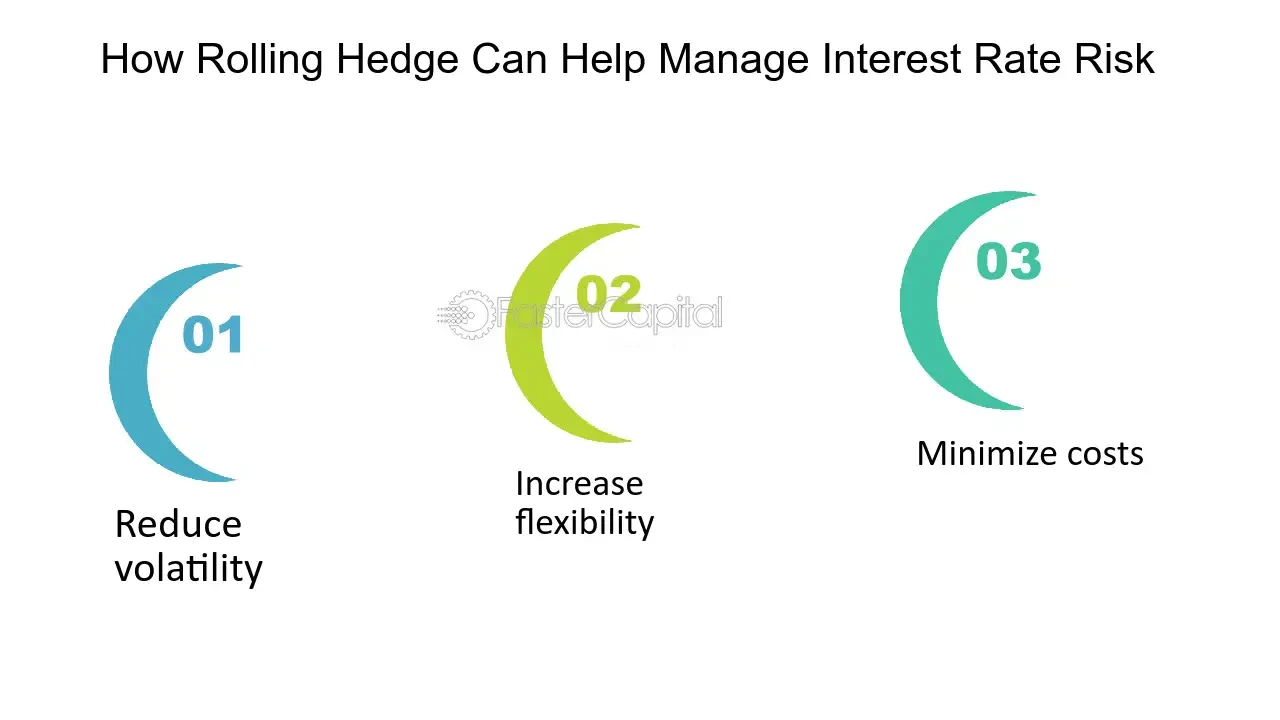 How Rolling Hedge Can Help Manage Interest Rate Risk

01

Reduce volatility

02

FasterCapital

Increase flexibility

03

Minimize costs